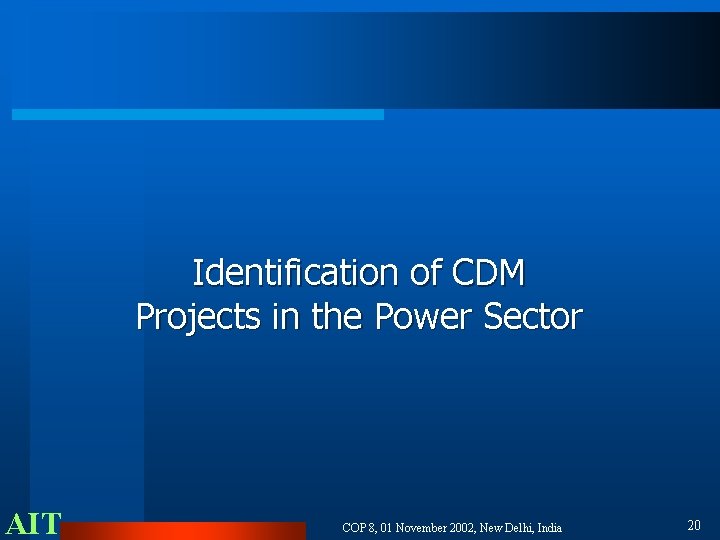 Identification of CDM Projects in the Power Sector

AIT

COP 8, 01 November 2002, New Delhi, India

20